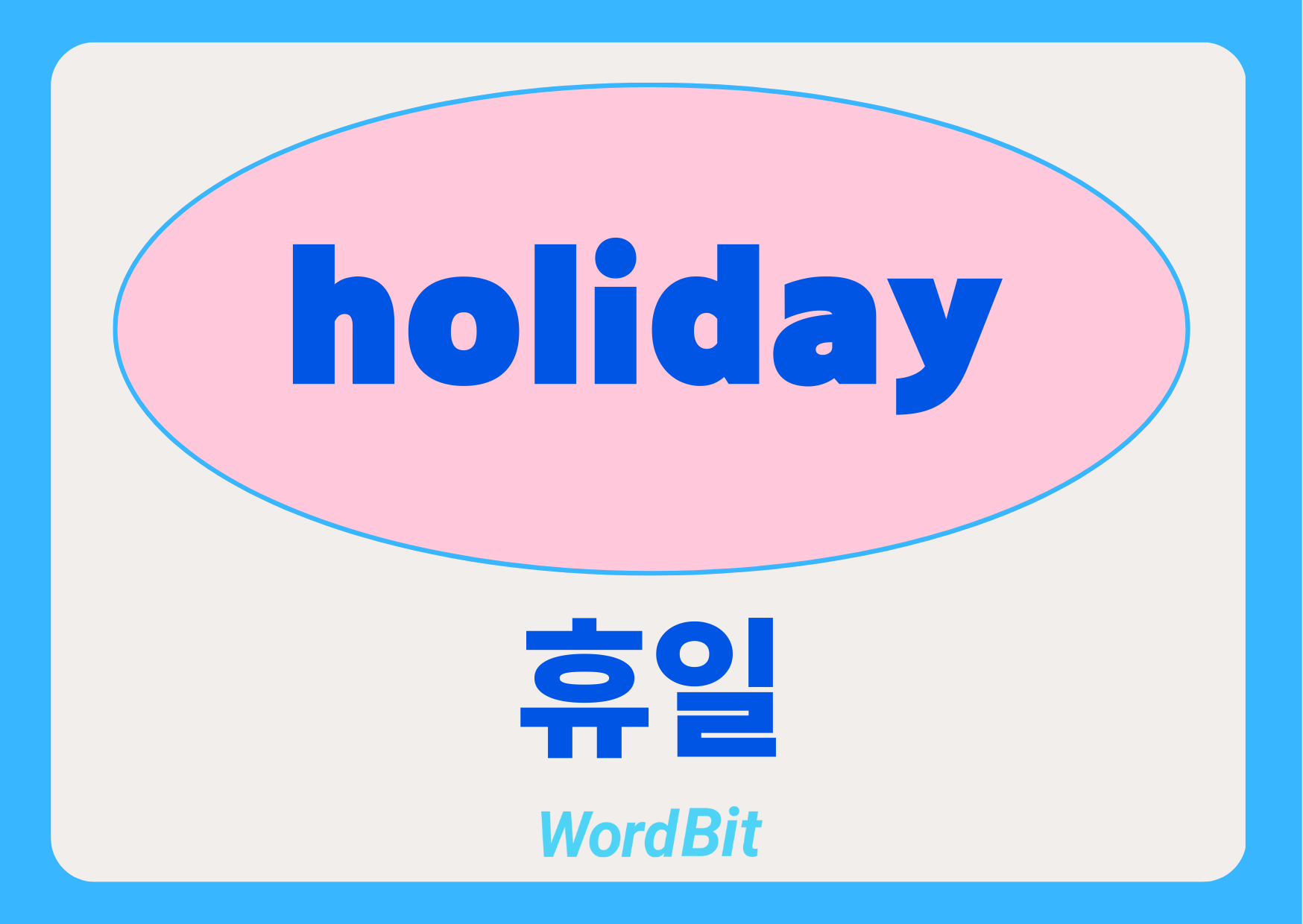 holiday

휴일

WordBit